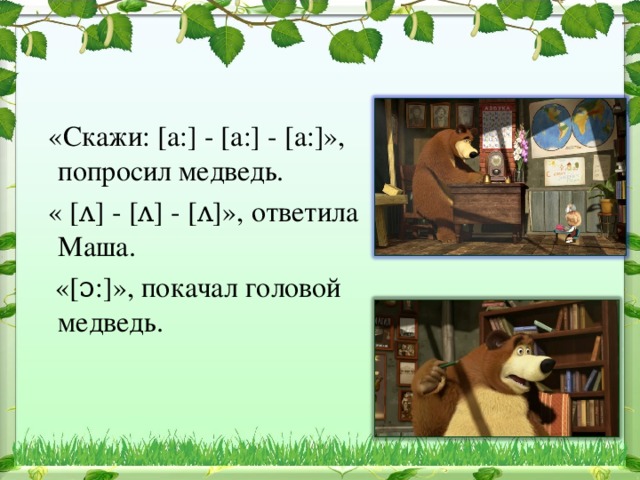 «Скажи: [a:] - [a:] - [a:]», попросил медведь.

« [ʌ] - [ʌ] - [ʌ]», ответила Маша.

«[ɔ:]», покачал головой медведь.

АЗБУКА